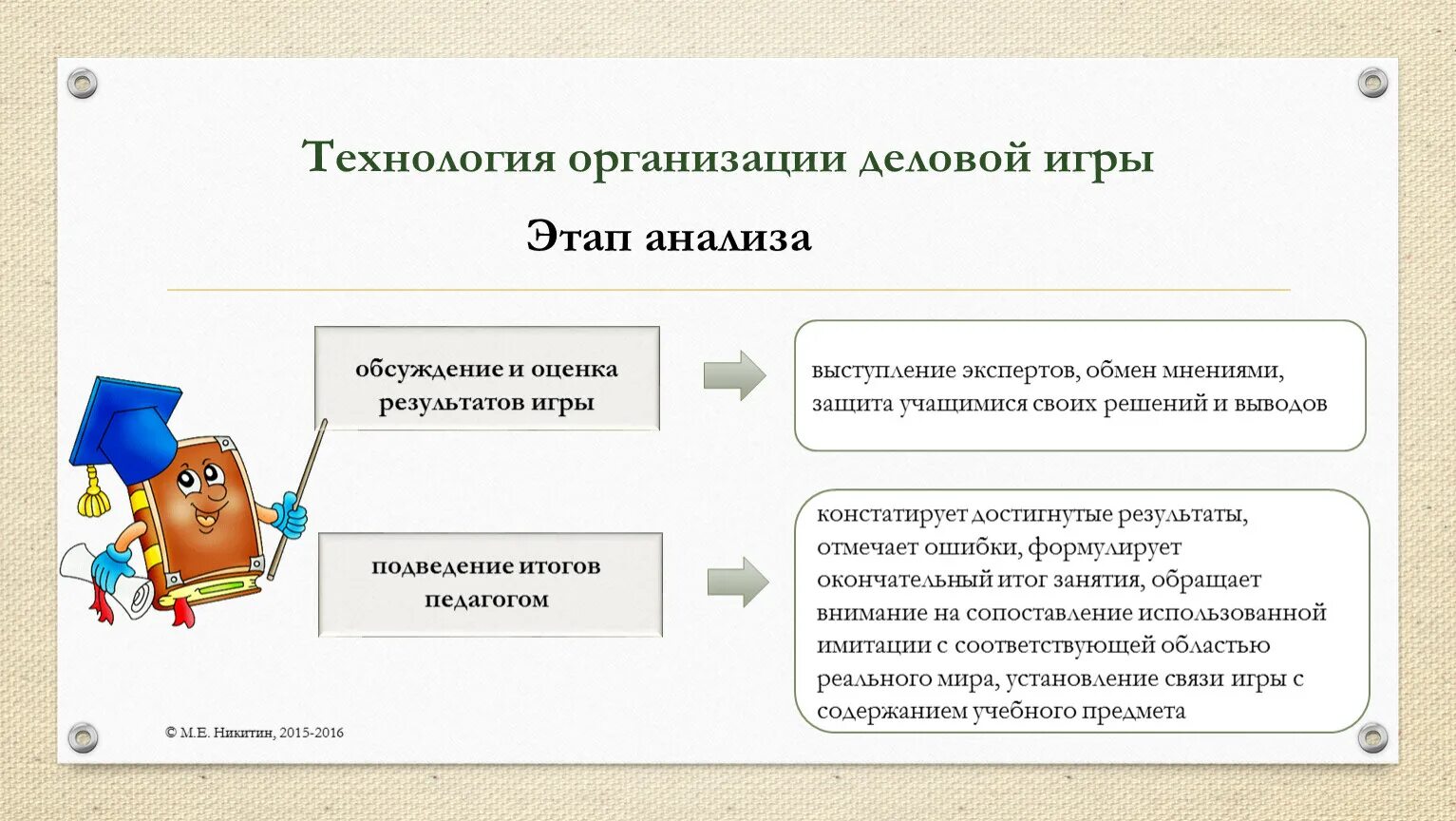 Технология организации деловой игры

Этап анализа

обсуждение и оценка результатов игры

выступление экспертов, обмен мнениями, защита учащимися своих решений и выводов

подведение итогов педагогом

констатирует достигнутые результаты, отмечает ошибки, формулирует окончательный итог занятия, обращает внимание на сопоставление использованной имитации с соответствующей областью реального мира, установление связи игры с содержанием учебного предмета

© М.Е. Никитин, 2015-2016